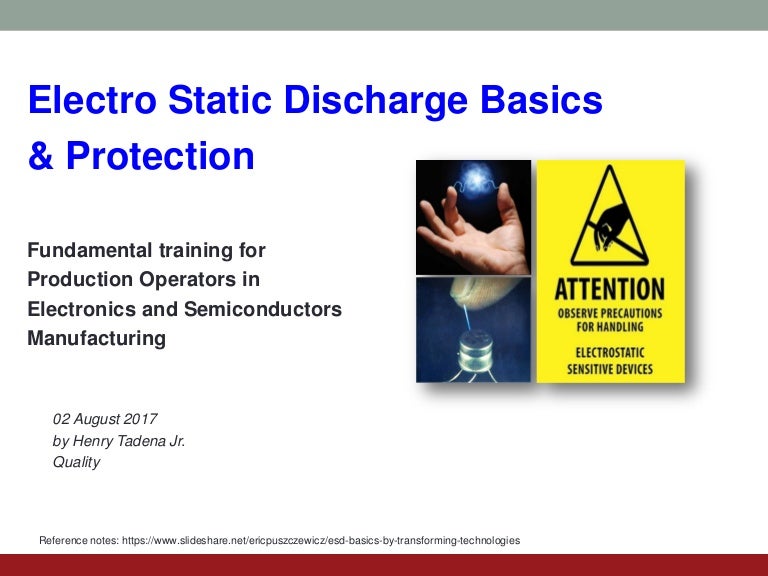 Electro Static Discharge Basics & Protection

Fundamental training for Production Operators in Electronics and Semiconductors Manufacturing

ATTENTION
OBSERVE PRECAUTIONS FOR HANDLING
ELECTROSTATIC SENSITIVE DEVICES

02 August 2017
by Henry Tadena Jr.
Quality

Reference notes: https://www.slideshare.net/ericpuszczewicz/esd-basics-by-transforming-technologies